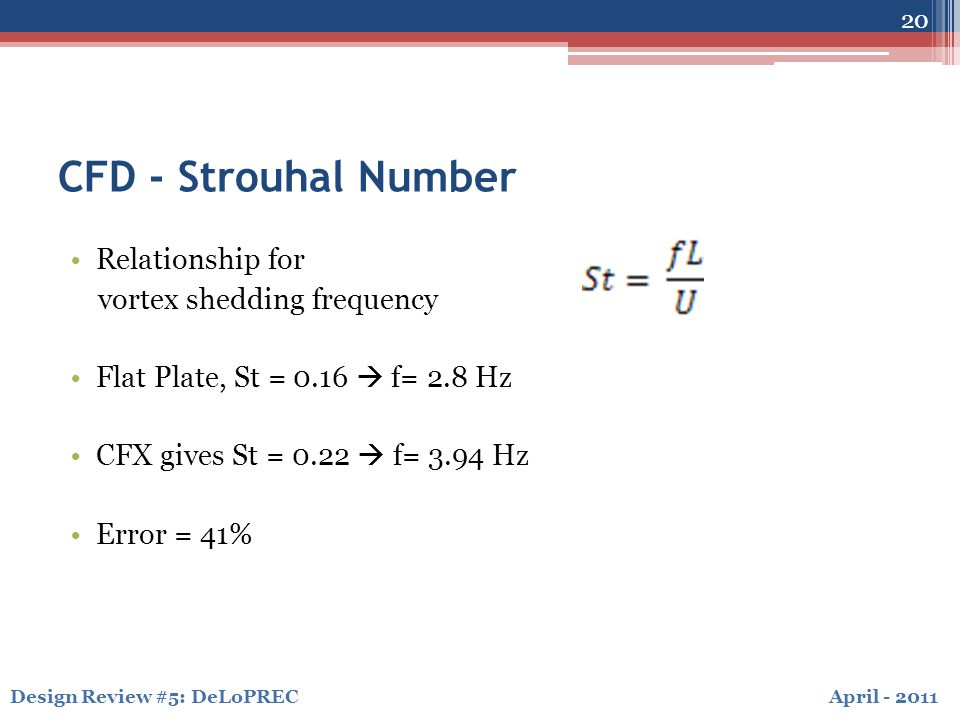 20

CFD - Strouhal Number

• Relationship for vortex shedding frequency

$St = \frac{fL}{U}$

• Flat Plate, St = 0.16 → f= 2.8 Hz

• CFX gives St = 0.22 → f= 3.94 Hz

• Error = 41%

Design Review #5: DeLoPREC

April - 2011